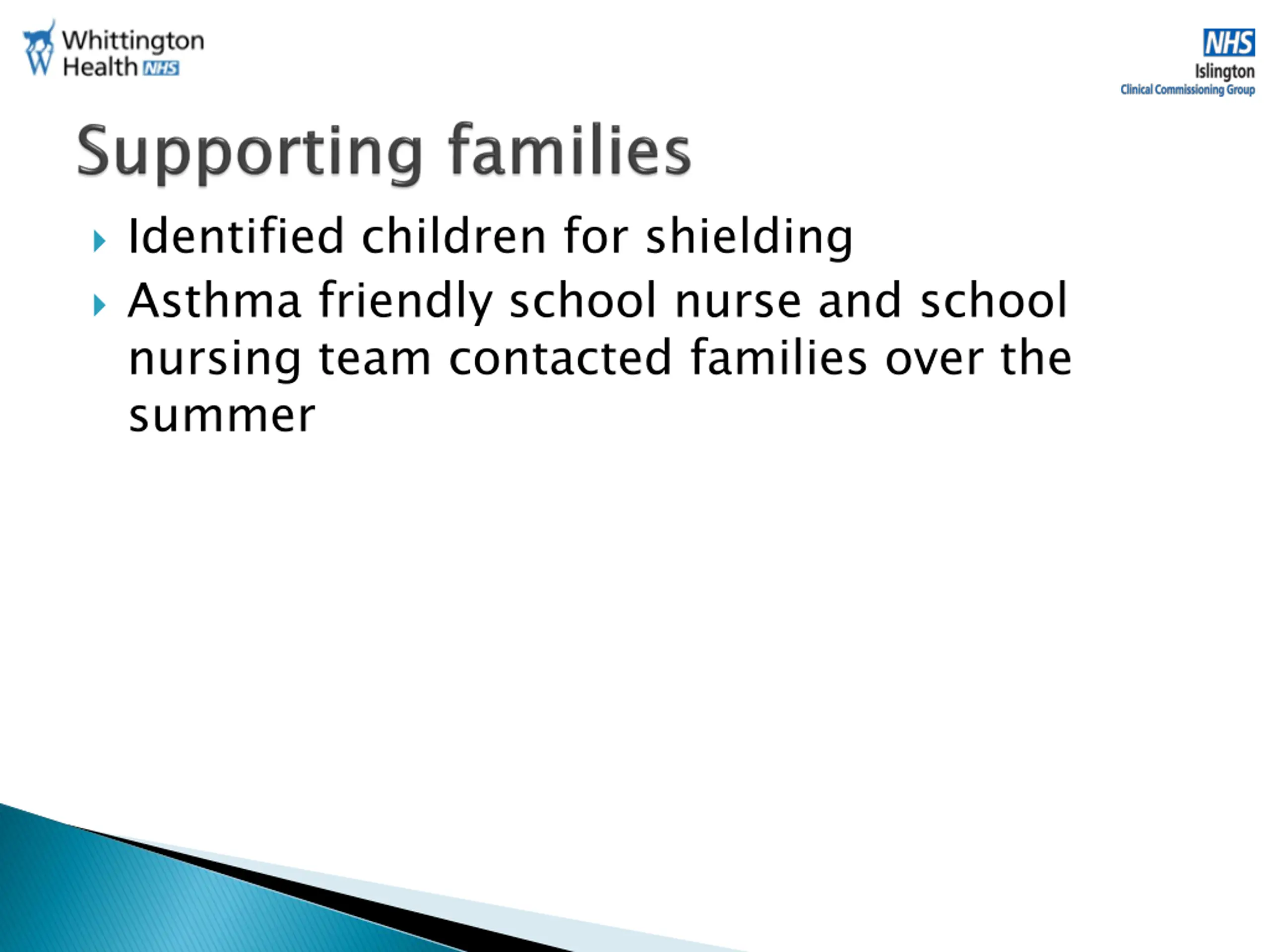 Whittington Health NHS

NHS
Islington
Clinical Commissioning Group

Supporting families

Identified children for shielding

Asthma friendly school nurse and school nursing team contacted families over the summer